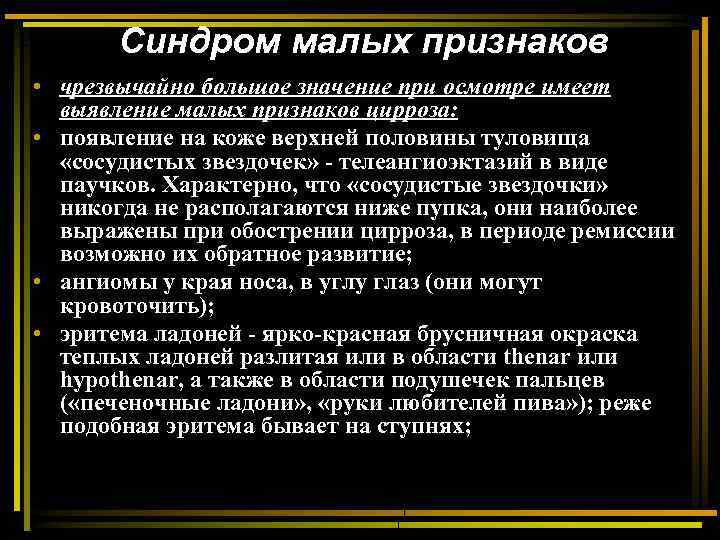 Синдром малых признаков

• чрезвычайно большое значение при осмотре имеет выявление малых признаков цирроза:

• появление на коже верхней половины туловища «сосудистых звездочек» - телеангиоэктазий в виде паучков. Характерно, что «сосудистые звездочки» никогда не располагаются ниже пупка, они наиболее выражены при обострении цирроза, в периоде ремиссии возможно их обратное развитие;

• ангиомы у края носа, в углу глаз (они могут кровоточить);

• эритема ладоней - ярко-красная брусничная окраска теплых ладоней разлитая или в области thenar или hypothenar, а также в области подушечек пальцев («печеночные ладони», «руки любителей пива»); реже подобная эритема бывает на ступнях;